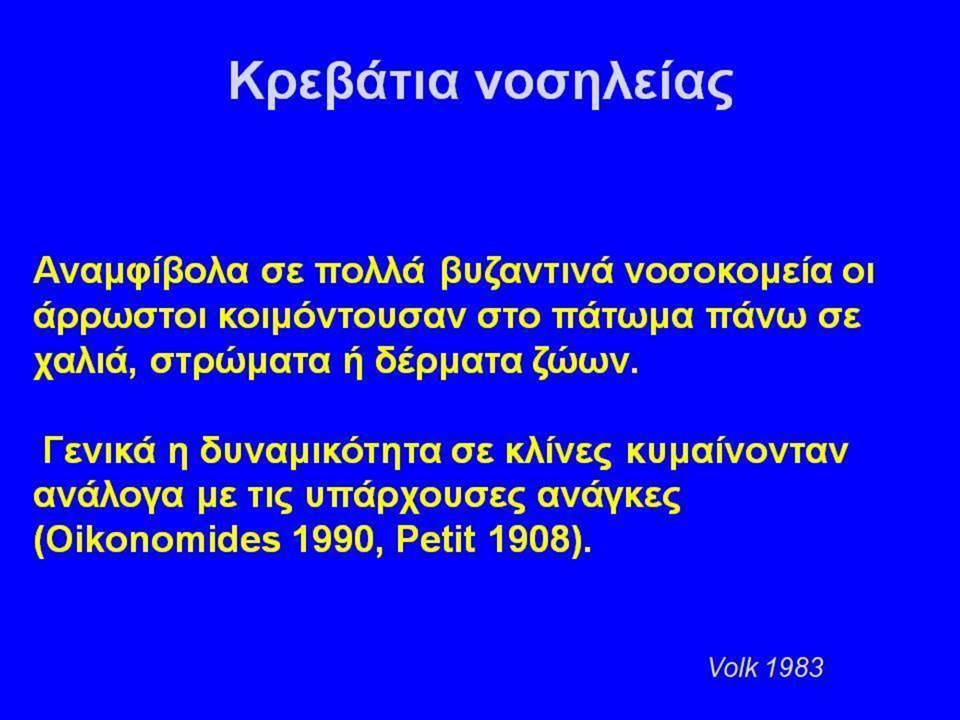 Κρεβάτια νοσηλείας

Αναμφίβολα σε πολλά βυζαντινά νοσοκομεία οι άρρωστοι κοιμόντουσαν στο πάτωμα πάνω σε χαλιά, στρώματα ή δέρματα ζώων.

Γενικά η δυναμικότητα σε κλίνες κυμαίνονταν ανάλογα με τις υπάρχουσες ανάγκες (Oikonomides 1990, Petit 1908).

Volk 1983